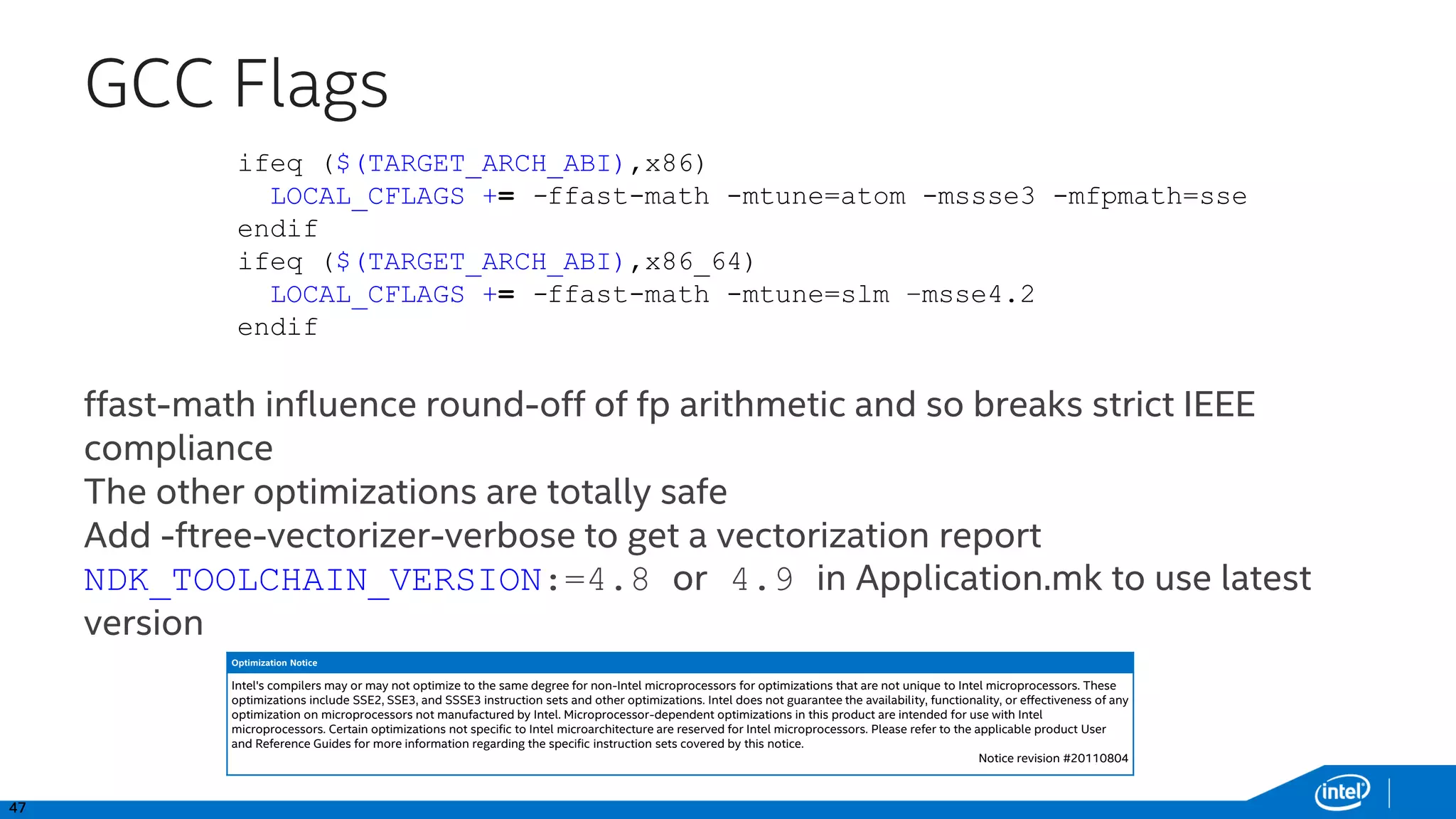 GCC Flags

ifeq ($(TARGET_ARCH_ABI),x86)
  LOCAL_CFLAGS += -ffast-math -mtune=atom -mssse3 -mfpmath=sse
endif
ifeq ($(TARGET_ARCH_ABI),x86_64)
  LOCAL_CFLAGS += -ffast-math -mtune=slm -msse4.2
endif

ffast-math influence round-off of fp arithmetic and so breaks strict IEEE compliance
The other optimizations are totally safe
Add -ftree-vectorizer-verbose to get a vectorization report
NDK_TOOLCHAIN_VERSION:=4.8 or 4.9 in Application.mk to use latest version

Optimization Notice

Intel's compilers may or may not optimize to the same degree for non-Intel microprocessors for optimizations that are not unique to Intel microprocessors. These optimizations include SSE2, SSE3, and SSSE3 instruction sets and other optimizations. Intel does not guarantee the availability, functionality, or effectiveness of any optimization on microprocessors not manufactured by Intel. Microprocessor-dependent optimizations in this product are intended for use with Intel microprocessors. Certain optimizations not specific to Intel microarchitecture are reserved for Intel microprocessors. Please refer to the applicable product User and Reference Guides for more information regarding the specific instruction sets covered by this notice.

Notice revision #20110804

47

intel